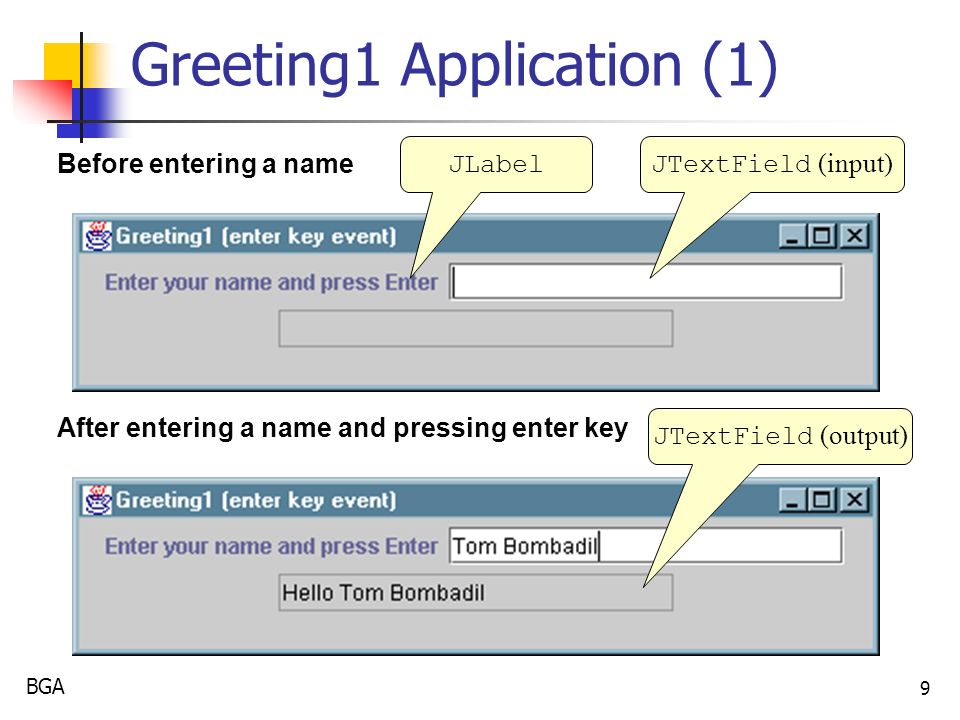 Greeting1 Application (1)

Before entering a name

JLabel

JTextField (input)

Greeting1 (enter key event)

Enter your name and press Enter

After entering a name and pressing enter key

JTextField (output)

Greeting1 (enter key event)

Enter your name and press Enter

Tom Bombadil

Hello Tom Bombadil

BGA

9